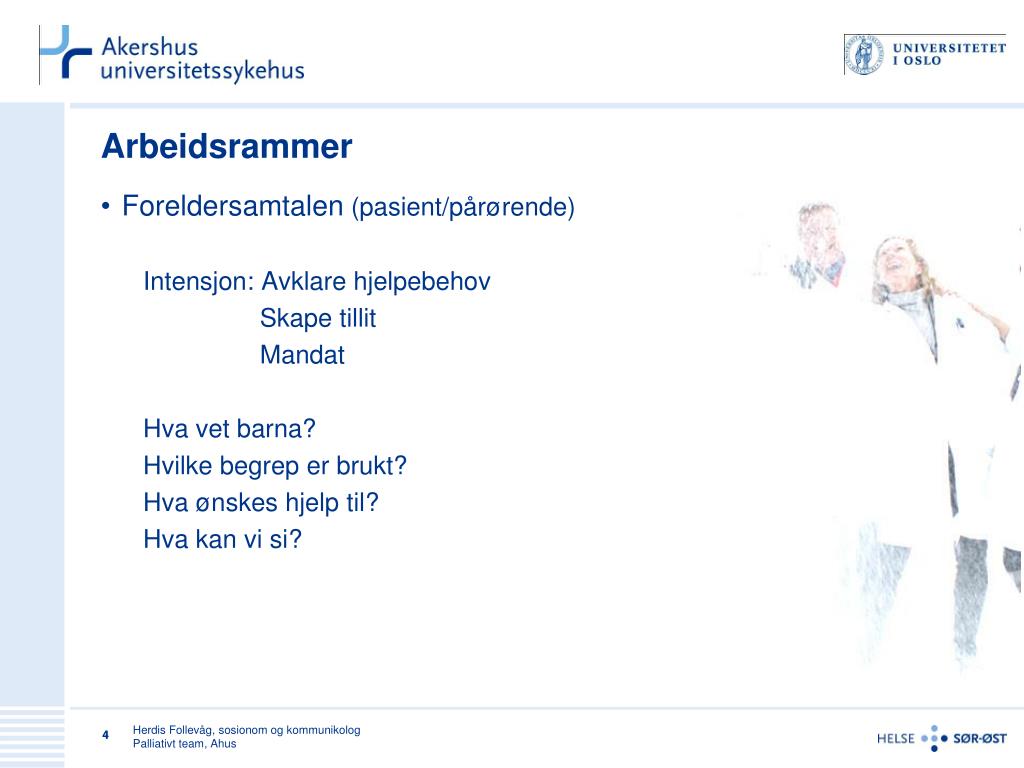 Akershus universitetssykehus

UNIVERSITETET I OSLO

Arbeidsrammer

• Foreldersamtalen (pasient/pårørende)

Intensjon: Avklare hjelpebehov
Skape tillit
Mandat

Hva vet barna?
Hvilke begrep er brukt?
Hva ønskes hjelp til?
Hva kan vi si?

4

Herdis Follevåg, sosionom og kommunikolog
Palliativt team, Ahus

HELSE SØR-ØST